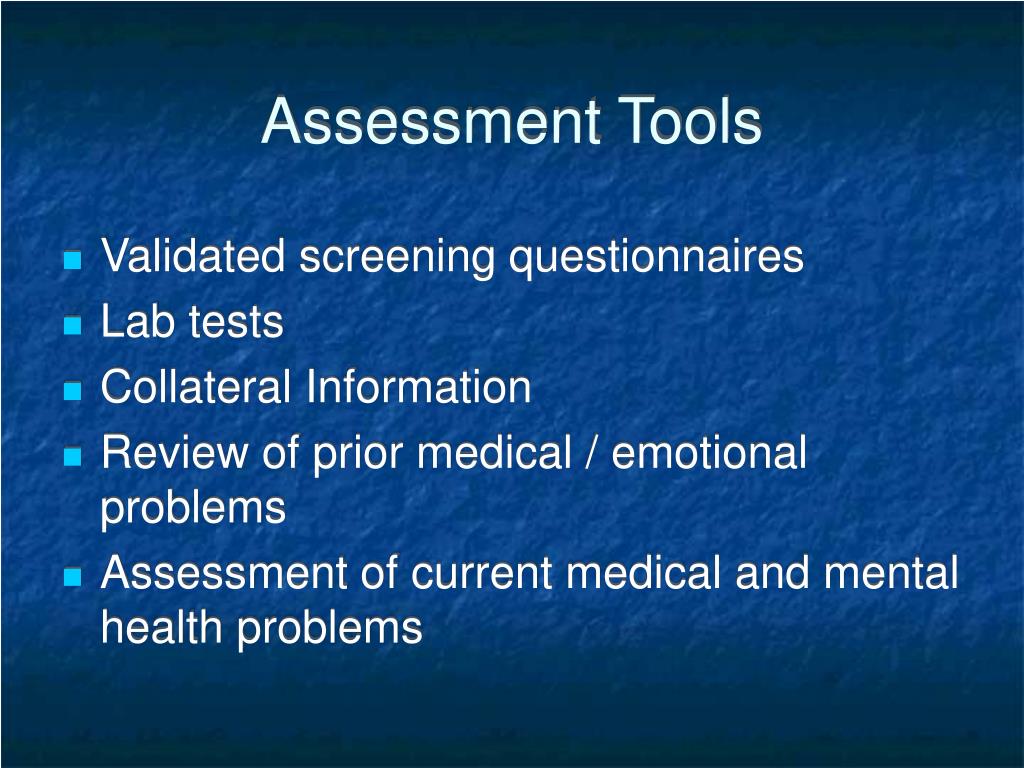 Assessment Tools

- Validated screening questionnaires
- Lab tests
- Collateral Information
- Review of prior medical / emotional problems
- Assessment of current medical and mental health problems